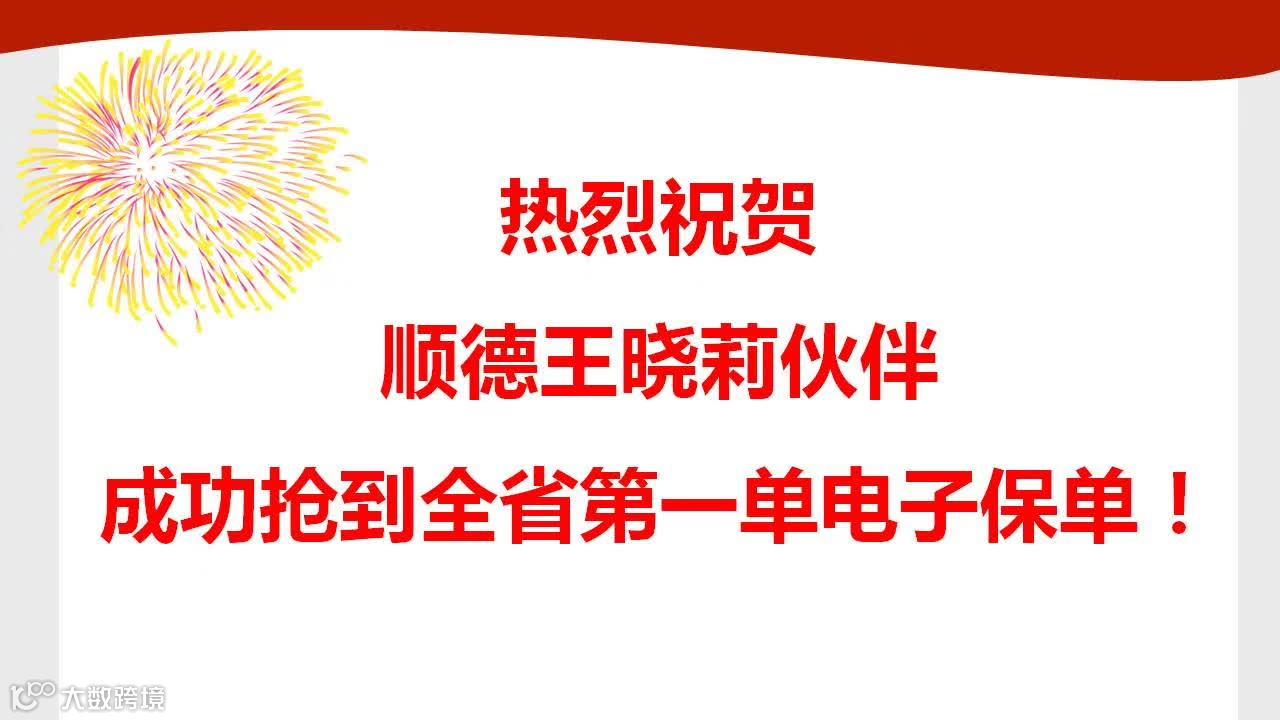 热烈祝贺

顺德王晓莉伙伴

成功抢到全省第一单电子保单！

大数跨境